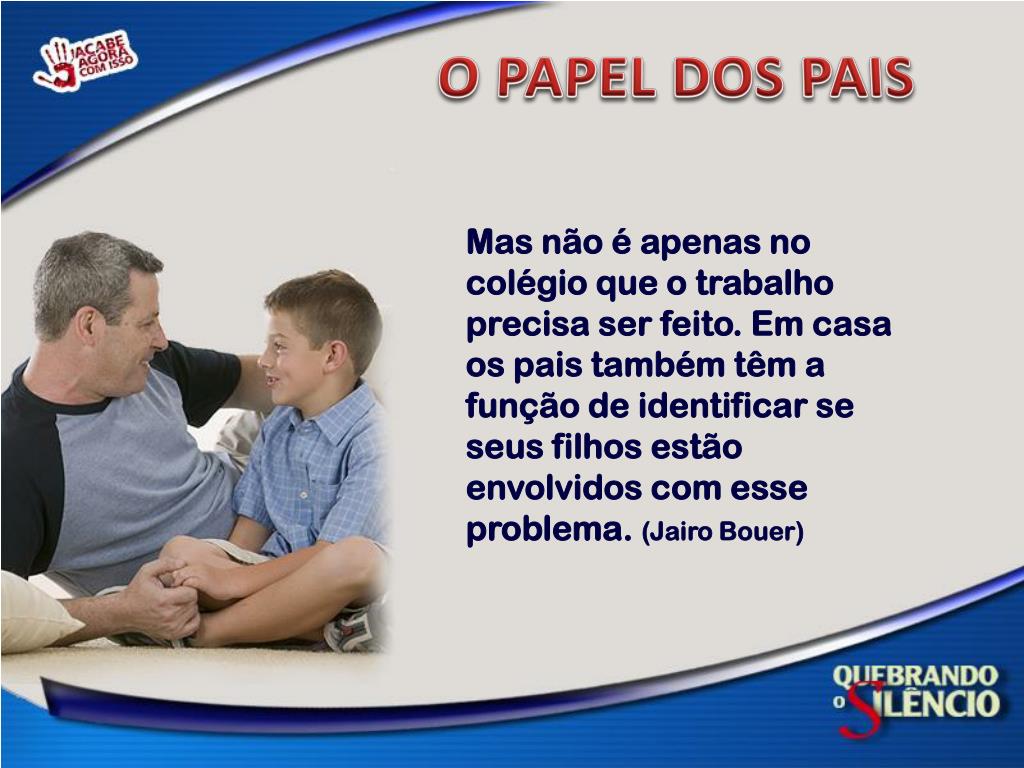 ACABE AGORA COM ISSO

O PAPEL DOS PAIS

Mas não é apenas no colégio que o trabalho precisa ser feito. Em casa os pais também têm a função de identificar se seus filhos estão envolvidos com esse problema. (Jairo Bouer)

QUEBRANDO O SILÊNCIO